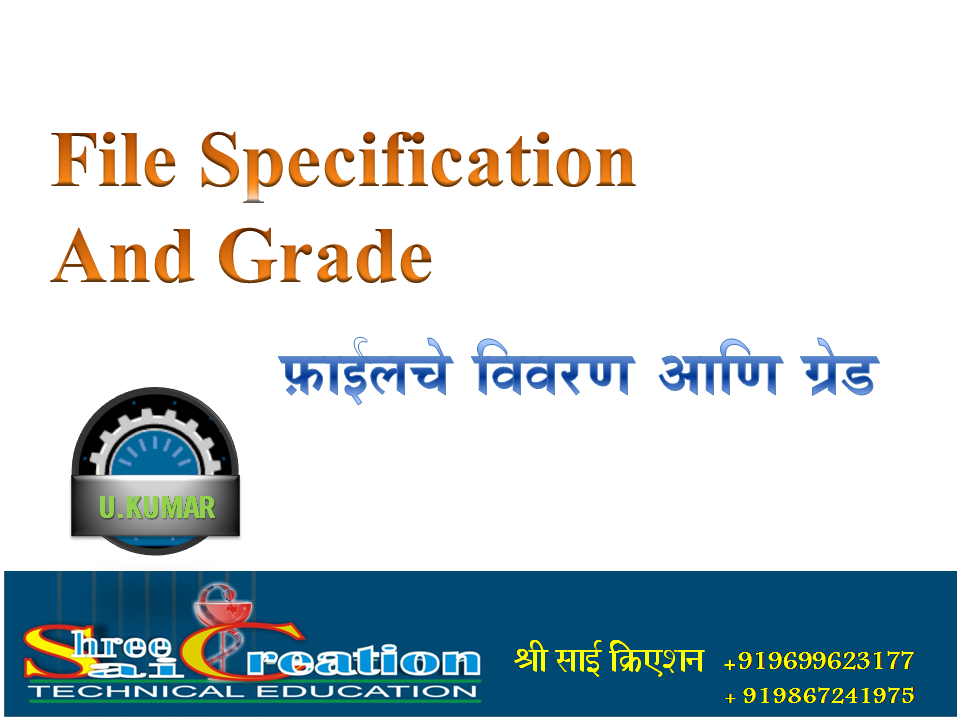 File Specification And Grade

फ़ाईलचे विवरण आणि ग्रेड

U.KUMAR

Shree Sai Creation
TECHNICAL EDUCATION

श्री साई क्रिएशन +919699623177
+ 919867241975